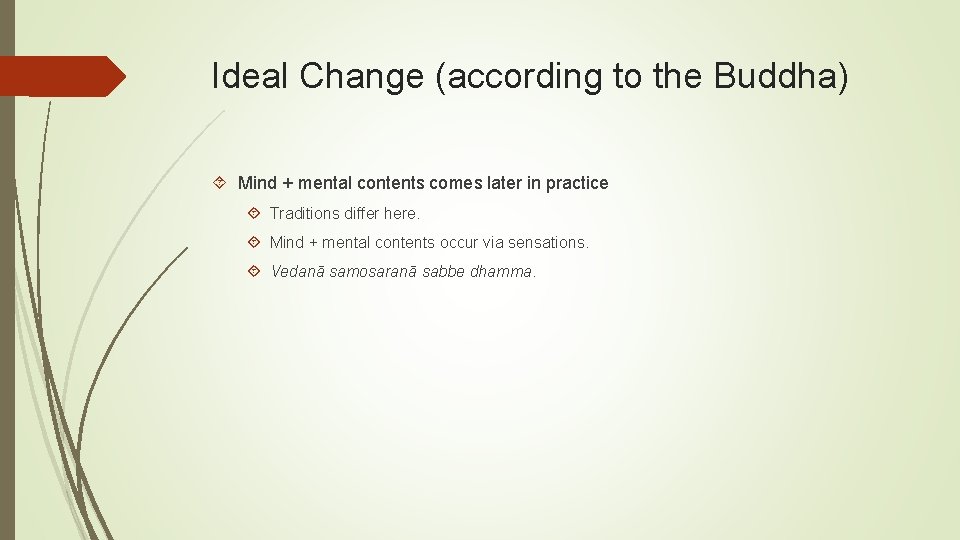 Ideal Change (according to the Buddha)

Mind + mental contents comes later in practice

Traditions differ here.

Mind + mental contents occur via sensations.

Vedanā samosaranā sabbe dhamma.